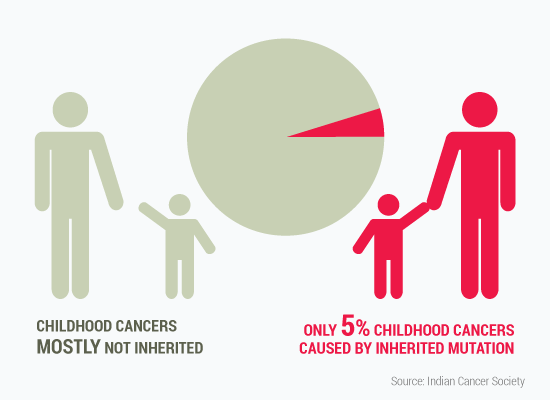 CHILDHOOD CANCERS
MOSTLY NOT INHERITED

ONLY 5% CHILDHOOD CANCERS
CAUSED BY INHERITED MUTATION

Source: Indian Cancer Society